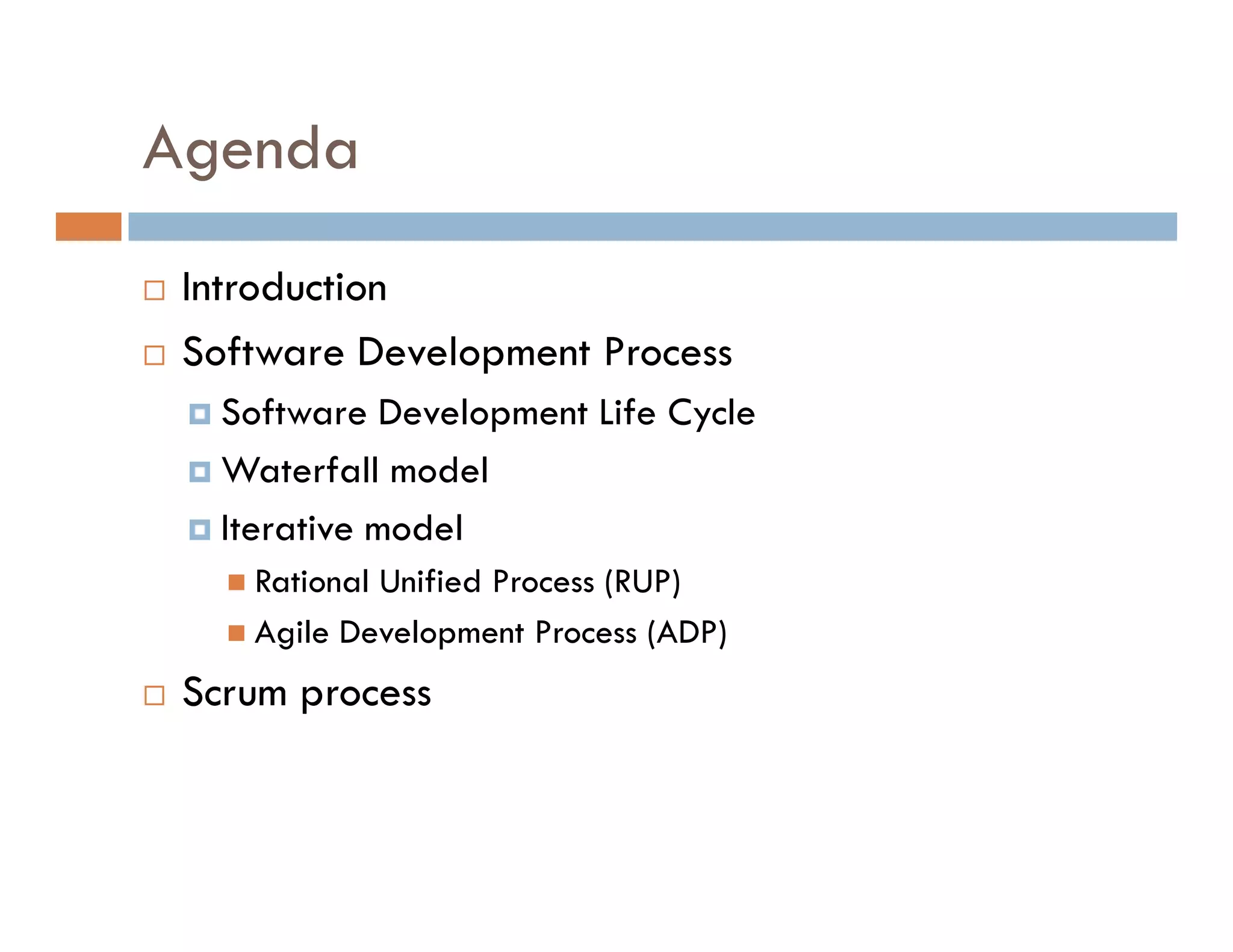 Agenda

Introduction

Software Development Process

Software Development Life Cycle

Waterfall model

Iterative model

Rational Unified Process (RUP)

Agile Development Process (ADP)

Scrum process